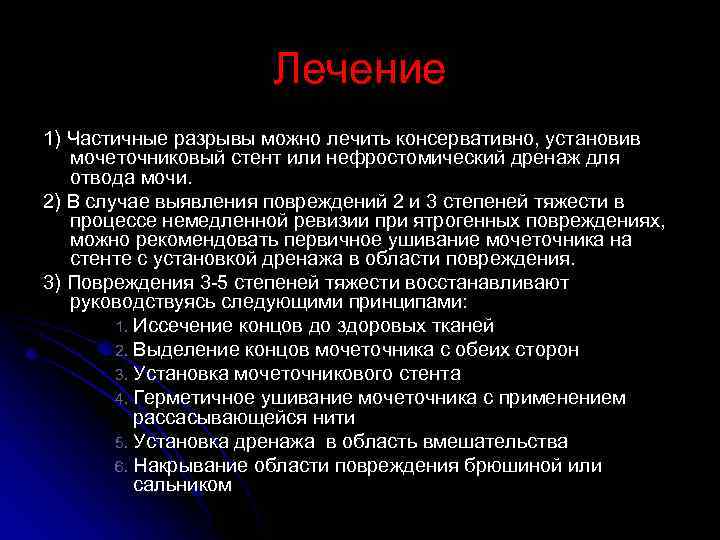 Лечение

1) Частичные разрывы можно лечить консервативно, установив мочеточниковый стент или нефростомический дренаж для отвода мочи.

2) В случае выявления повреждений 2 и 3 степеней тяжести в процессе немедленной ревизии при ятрогенных повреждениях, можно рекомендовать первичное ушивание мочеточника на стенте с установкой дренажа в области повреждения.

3) Повреждения 3-5 степеней тяжести восстанавливают руководствуясь следующими принципами:

1. Иссечение концов до здоровых тканей
2. Выделение концов мочеточника с обеих сторон
3. Установка мочеточникового стента
4. Герметичное ушивание мочеточника с применением рассасывающейся нити
5. Установка дренажа в область вмешательства
6. Накрывание области повреждения брюшиной или сальником